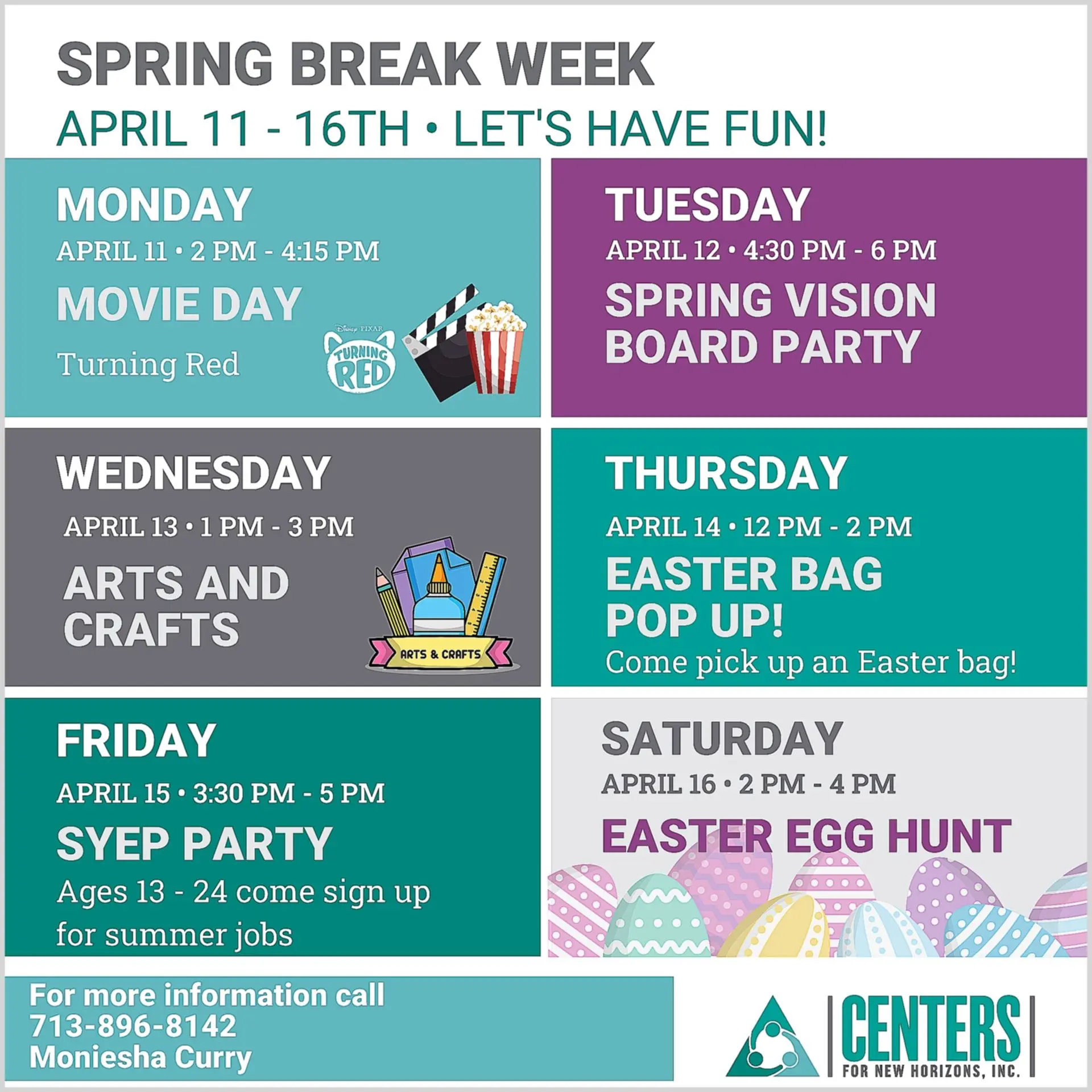 SPRING BREAK WEEK

APRIL 11 - 16TH • LET'S HAVE FUN!

MONDAY

APRIL 11 • 2 PM - 4:15 PM

MOVIE DAY

Turning Red

Disney PIXAR TURNING RED

TUESDAY

APRIL 12 • 4:30 PM - 6 PM

SPRING VISION BOARD PARTY

WEDNESDAY

APRIL 13 • 1 PM - 3 PM

ARTS AND CRAFTS

ARTS & CRAFTS

THURSDAY

APRIL 14 • 12 PM - 2 PM

EASTER BAG POP UP!

Come pick up an Easter bag!

FRIDAY

APRIL 15 • 3:30 PM - 5 PM

SYEP PARTY

Ages 13 - 24 come sign up for summer jobs

SATURDAY

APRIL 16 • 2 PM - 4 PM

EASTER EGG HUNT

For more information call
713-896-8142
Moniesha Curry

CENTERS
FOR NEW HORIZONS, INC.